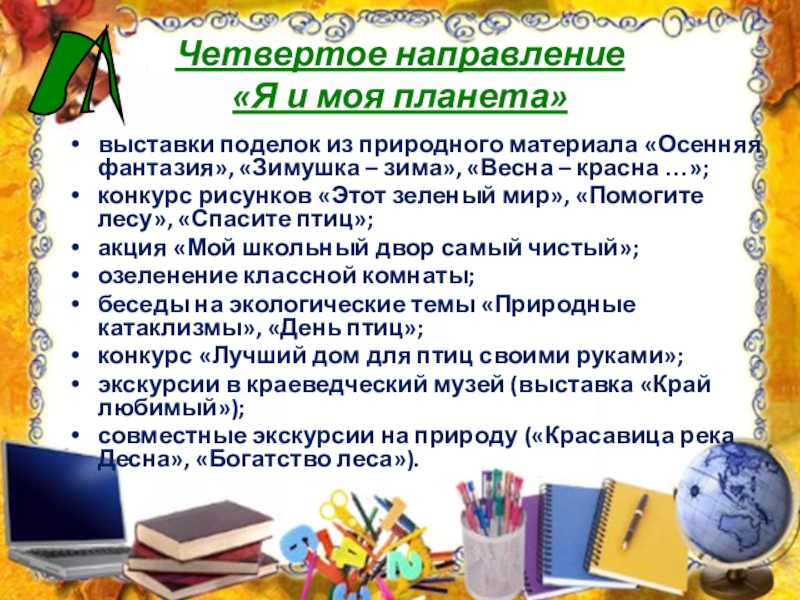 Четвертое направление
«Я и моя планета»

• выставки поделок из природного материала «Осенняя фантазия», «Зимушка – зима», «Весна – красна …»;
• конкурс рисунков «Этот зеленый мир», «Помогите лесу», «Спасите птиц»;
• акция «Мой школьный двор самый чистый»;
• озеленение классной комнаты;
• беседы на экологические темы «Природные катаклизмы», «День птиц»;
• конкурс «Лучший дом для птиц своими руками»;
• экскурсии в краеведческий музей (выставка «Край любимый»);
• совместные экскурсии на природу («Красавица река Десна», «Богатство леса»).